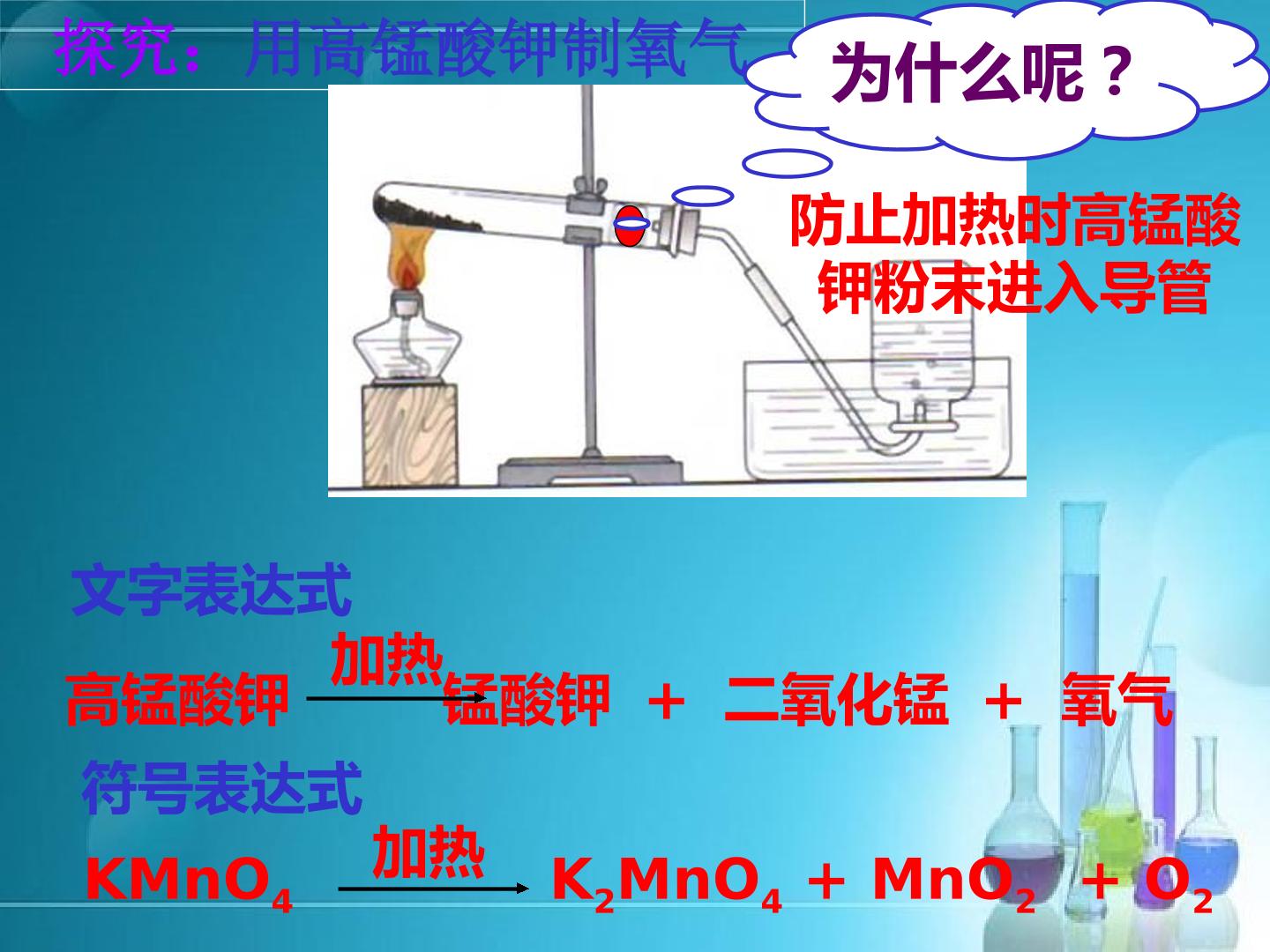 探究：用高锰酸钾制氧气

为什么呢？

防止加热时高锰酸钾粉末进入导管

文字表达式

高锰酸钾 $\xrightarrow{加热}$ 锰酸钾 + 二氧化锰 + 氧气

符号表达式

$KMnO_4 \xrightarrow{加热} K_2MnO_4 + MnO_2 + O_2$